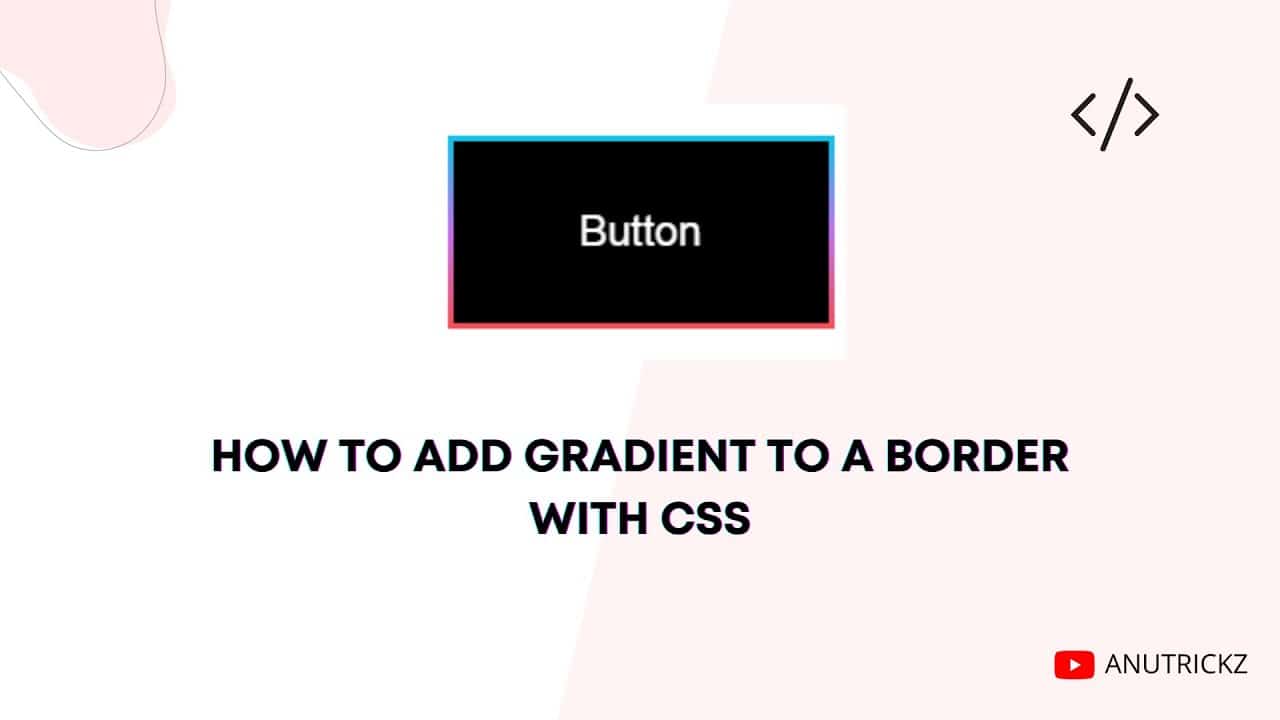 </>

Button

HOW TO ADD GRADIENT TO A BORDER WITH CSS

ANUTRICKZ